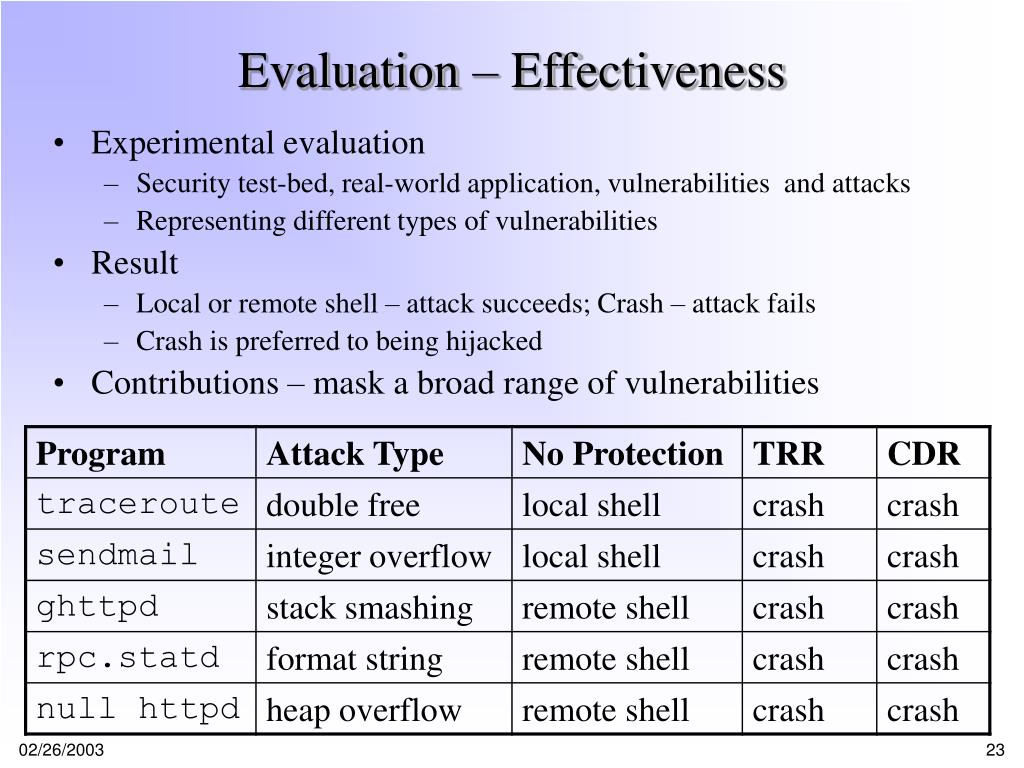 Evaluation – Effectiveness

• Experimental evaluation
– Security test-bed, real-world application, vulnerabilities and attacks
– Representing different types of vulnerabilities
• Result
– Local or remote shell – attack succeeds; Crash – attack fails
– Crash is preferred to being hijacked
• Contributions – mask a broad range of vulnerabilities

| Program | Attack Type | No Protection | TRR | CDR |
|---|---|---|---|---|
| traceroute | double free | local shell | crash | crash |
| sendmail | integer overflow | local shell | crash | crash |
| ghttpd | stack smashing | remote shell | crash | crash |
| rpc.statd | format string | remote shell | crash | crash |
| null httpd | heap overflow | remote shell | crash | crash |

02/26/2003

23